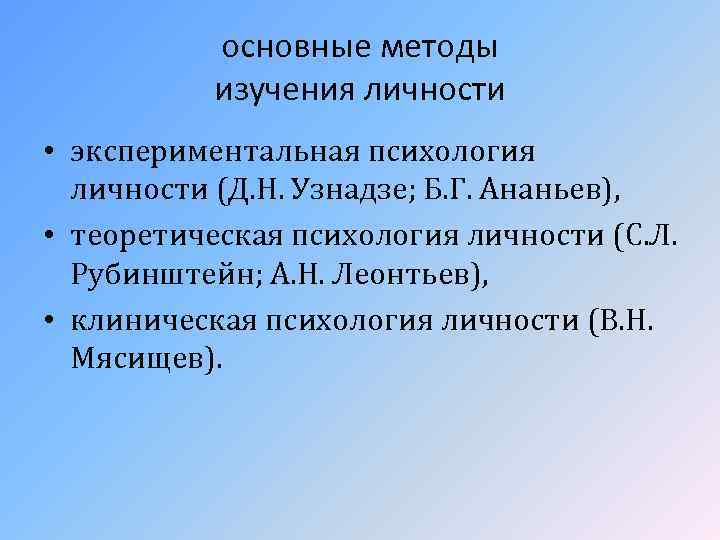 основные методы изучения личности

• экспериментальная психология личности (Д.Н. Узнадзе; Б.Г. Ананьев),
• теоретическая психология личности (С.Л. Рубинштейн; А.Н. Леонтьев),
• клиническая психология личности (В.Н. Мясищев).